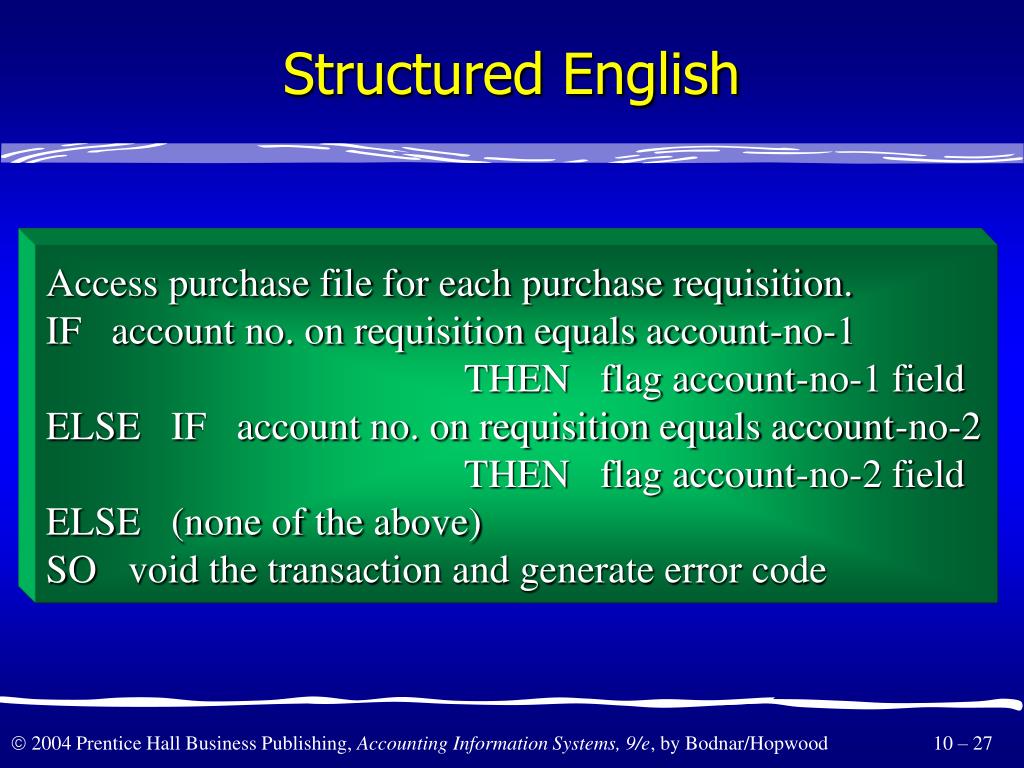 Structured English

Access purchase file for each purchase requisition.
IF account no. on requisition equals account-no-1
THEN flag account-no-1 field
ELSE IF account no. on requisition equals account-no-2
THEN flag account-no-2 field
ELSE (none of the above)
SO void the transaction and generate error code

© 2004 Prentice Hall Business Publishing, Accounting Information Systems, 9/e, by Bodnar/Hopwood 10 – 27